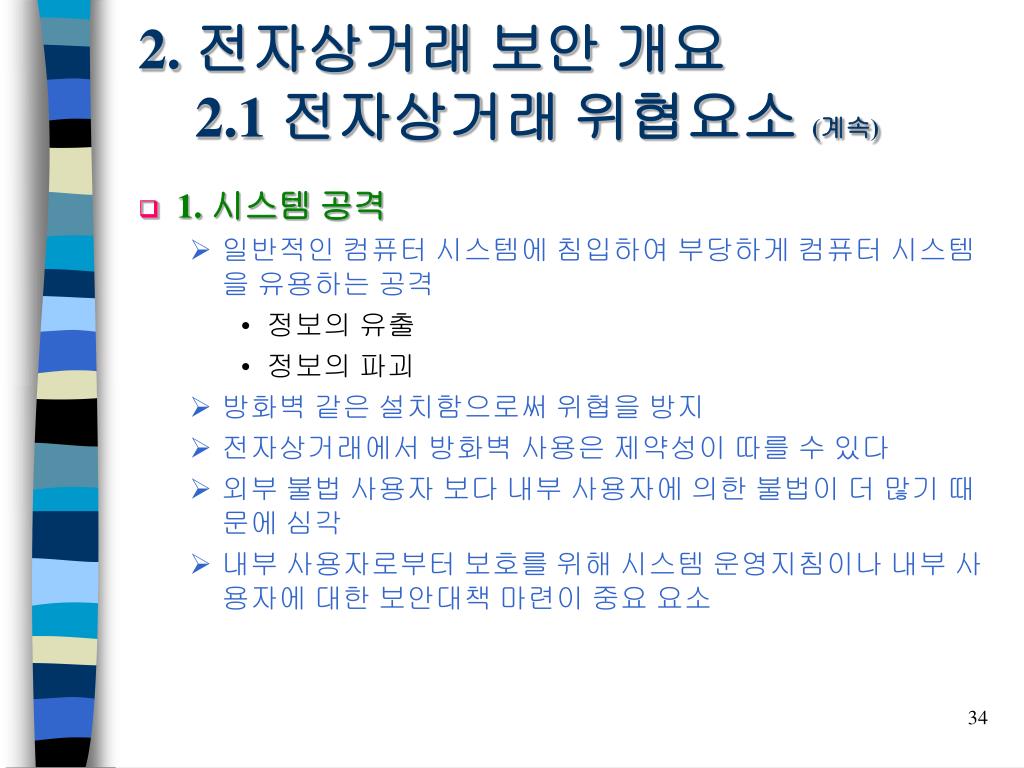 2. 전자상거래 보안 개요
2.1 전자상거래 위협요소 (계속)

1. 시스템 공격

일반적인 컴퓨터 시스템에 침입하여 부당하게 컴퓨터 시스템을 유용하는 공격

• 정보의 유출
• 정보의 파괴

방화벽 같은 설치함으로써 위협을 방지

전자상거래에서 방화벽 사용은 제약성이 따를 수 있다

외부 불법 사용자 보다 내부 사용자에 의한 불법이 더 많기 때문에 심각

내부 사용자로부터 보호를 위해 시스템 운영지침이나 내부 사용자에 대한 보안대책 마련이 중요 요소

34